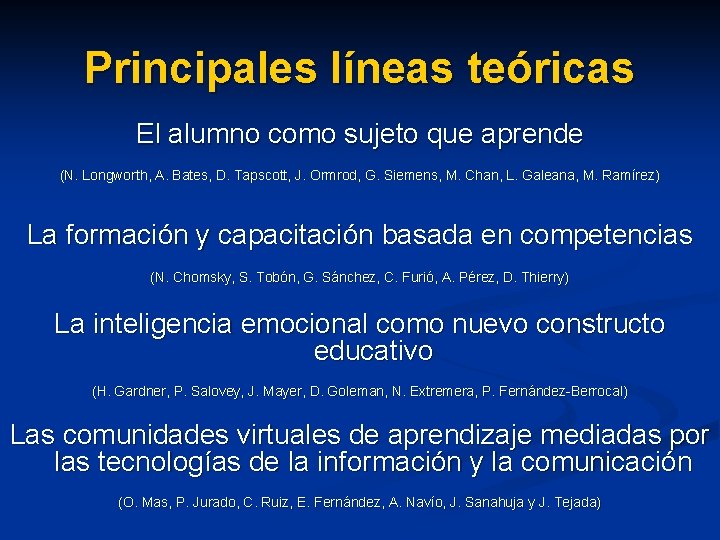 Principales líneas teóricas

El alumno como sujeto que aprende

(N. Longworth, A. Bates, D. Tapscott, J. Ormrod, G. Siemens, M. Chan, L. Galeana, M. Ramírez)

La formación y capacitación basada en competencias

(N. Chomsky, S. Tobón, G. Sánchez, C. Furió, A. Pérez, D. Thierry)

La inteligencia emocional como nuevo constructo educativo

(H. Gardner, P. Salovey, J. Mayer, D. Goleman, N. Extremera, P. Fernández-Berrocal)

Las comunidades virtuales de aprendizaje mediadas por las tecnologías de la información y la comunicación

(O. Mas, P. Jurado, C. Ruiz, E. Fernández, A. Navío, J. Sanahuja y J. Tejada)